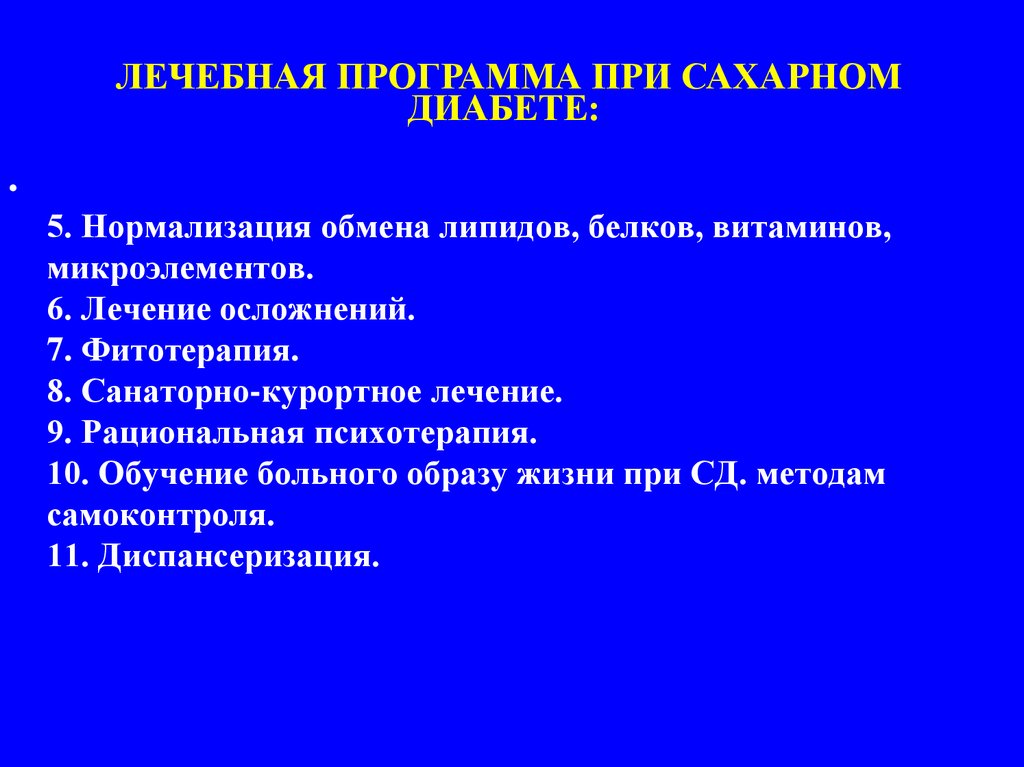 ЛЕЧЕБНАЯ ПРОГРАММА ПРИ САХАРНОМ ДИАБЕТЕ:

•

5. Нормализация обмена липидов, белков, витаминов, микроэлементов.
6. Лечение осложнений.
7. Фитотерапия.
8. Санаторно-курортное лечение.
9. Рациональная психотерапия.
10. Обучение больного образу жизни при СД. методам самоконтроля.
11. Диспансеризация.